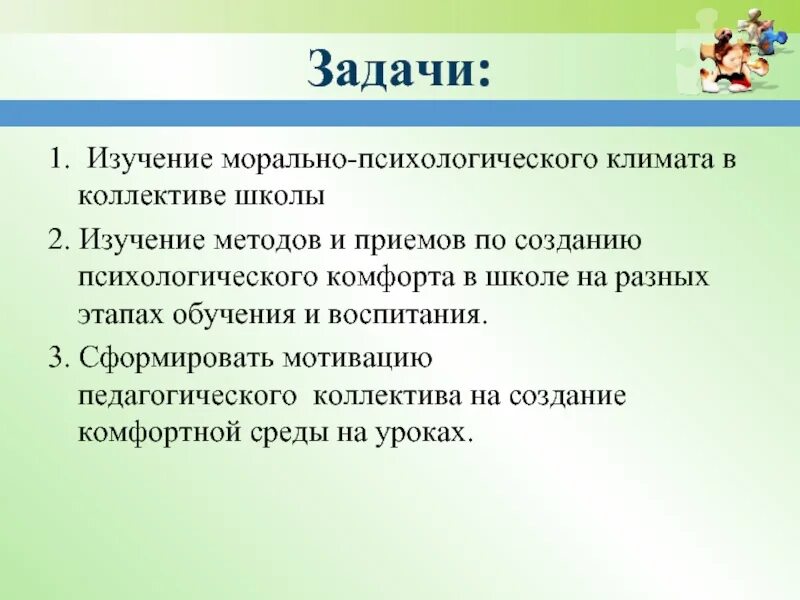 Задачи:

1. Изучение морально-психологического климата в коллективе школы

2. Изучение методов и приемов по созданию психологического комфорта в школе на разных этапах обучения и воспитания.

3. Сформировать мотивацию педагогического коллектива на создание комфортной среды на уроках.